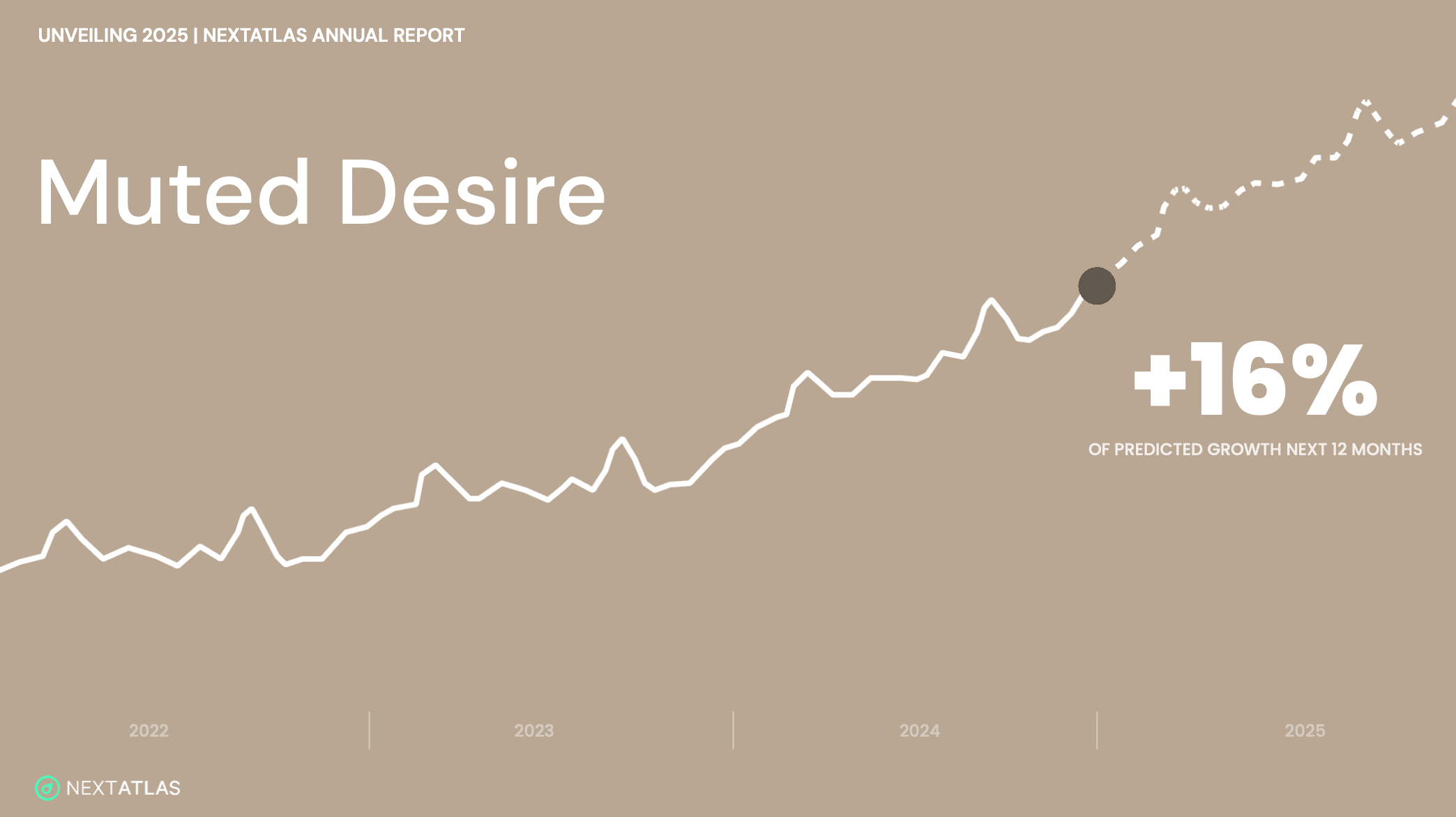 UNVEILING 2025 | NEXTATLAS ANNUAL REPORT

Muted Desire

+16%

OF PREDICTED GROWTH NEXT 12 MONTHS

2022

2023

2024

2025

NEXTATLAS